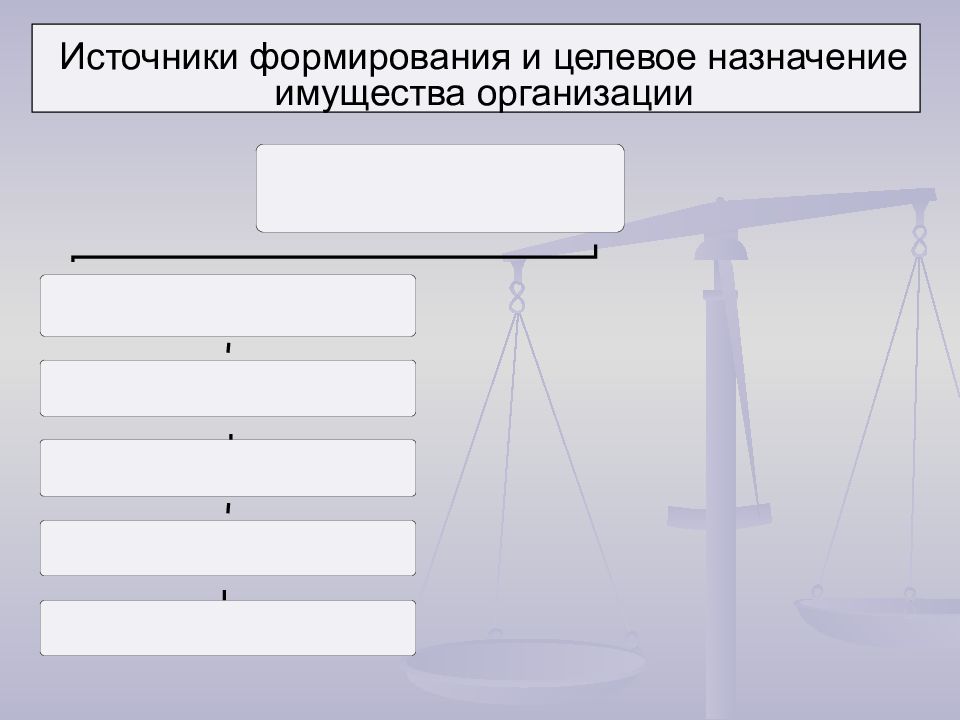 Источники формирования и целевое назначение имущества организации